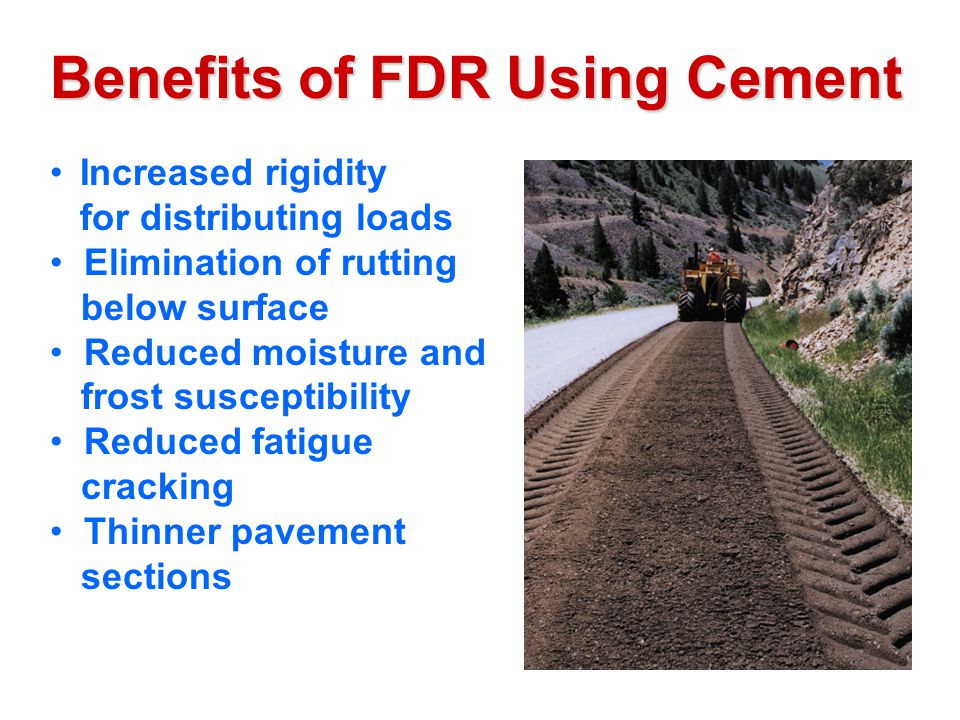 Benefits of FDR Using Cement

• Increased rigidity for distributing loads
• Elimination of rutting below surface
• Reduced moisture and frost susceptibility
• Reduced fatigue cracking
• Thinner pavement sections